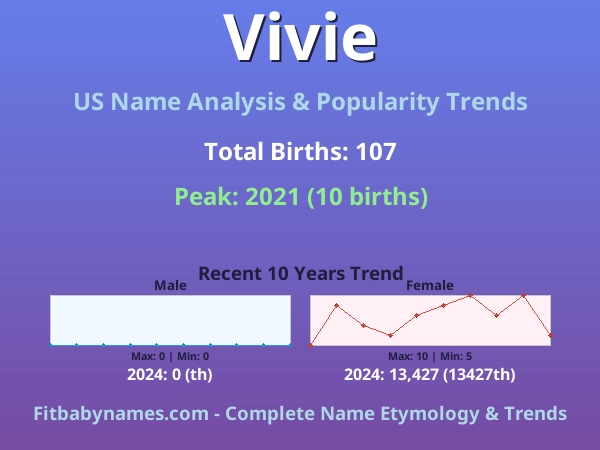 Vivie

US Name Analysis & Popularity Trends

Total Births: 107

Peak: 2021 (10 births)

Recent 10 Years Trend

Male

Max: 0 | Min: 0

2024: 0 (th)

Female

Max: 10 | Min: 5

2024: 13,427 (13427th)

Fitbabynames.com - Complete Name Etymology & Trends